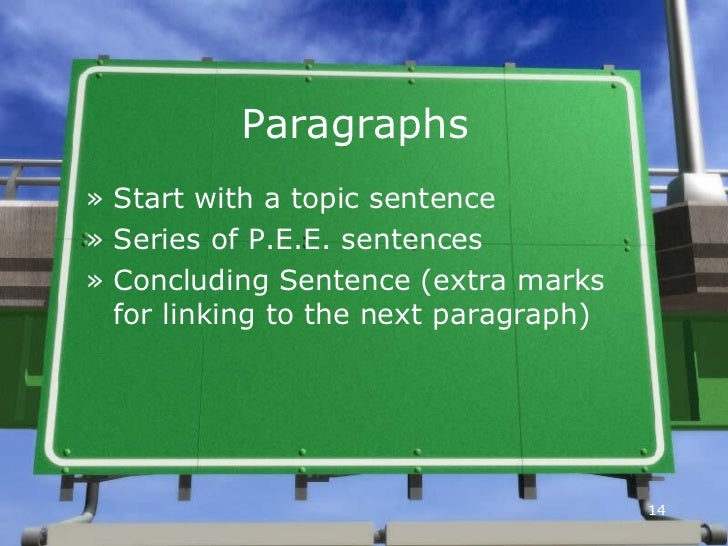 Paragraphs

» Start with a topic sentence
» Series of P.E.E. sentences
» Concluding Sentence (extra marks for linking to the next paragraph)

14